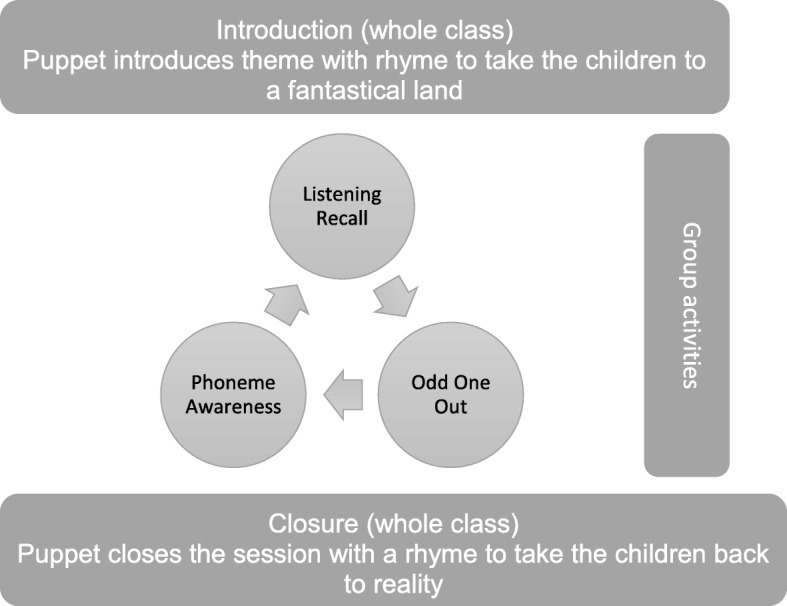 Introduction (whole class)
Puppet introduces theme with rhyme to take the children to a fantastical land

Listening Recall

Odd One Out

Phoneme Awareness

Group activities

Closure (whole class)
Puppet closes the session with a rhyme to take the children back to reality